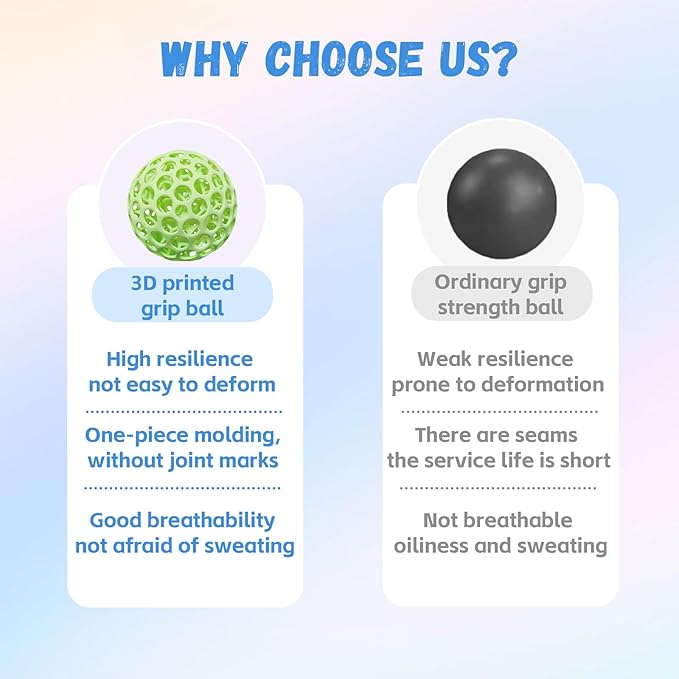 WHY CHOOSE US?

3D printed grip ball

High resilience not easy to deform

One-piece molding, without joint marks

Good breathability not afraid of sweating

Ordinary grip strength ball

Weak resilience prone to deformation

There are seams the service life is short

Not breathable oiliness and sweating